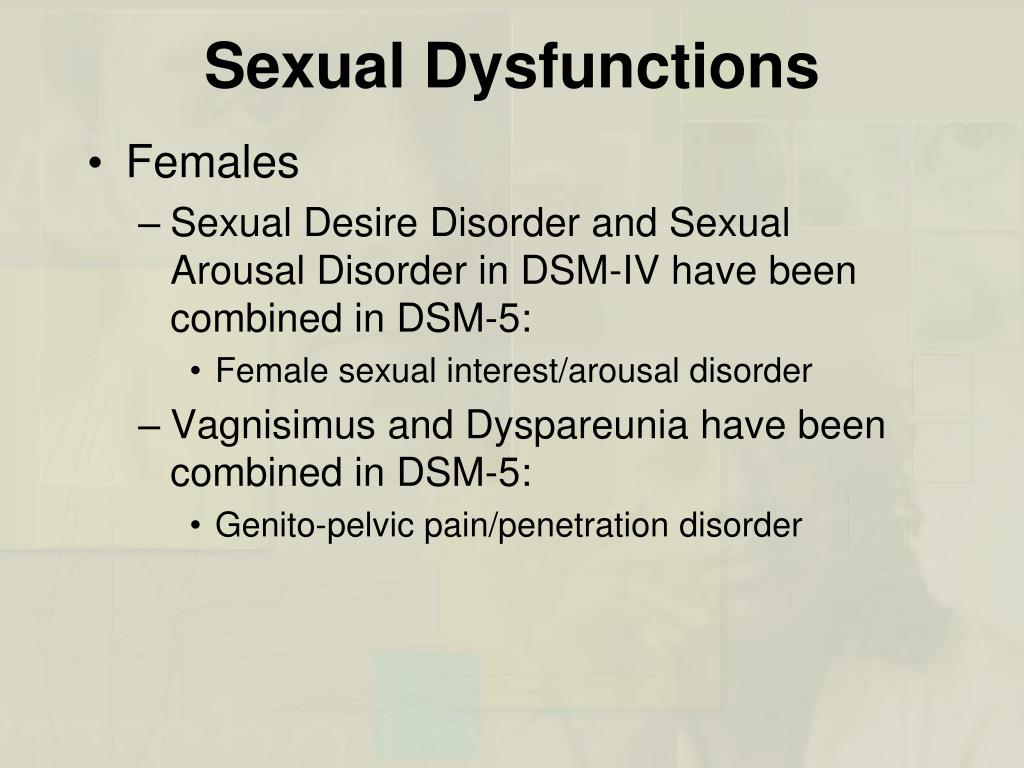 Sexual Dysfunctions

• Females

– Sexual Desire Disorder and Sexual Arousal Disorder in DSM-IV have been combined in DSM-5:

• Female sexual interest/arousal disorder

– Vagnisimus and Dyspareunia have been combined in DSM-5:

• Genito-pelvic pain/penetration disorder